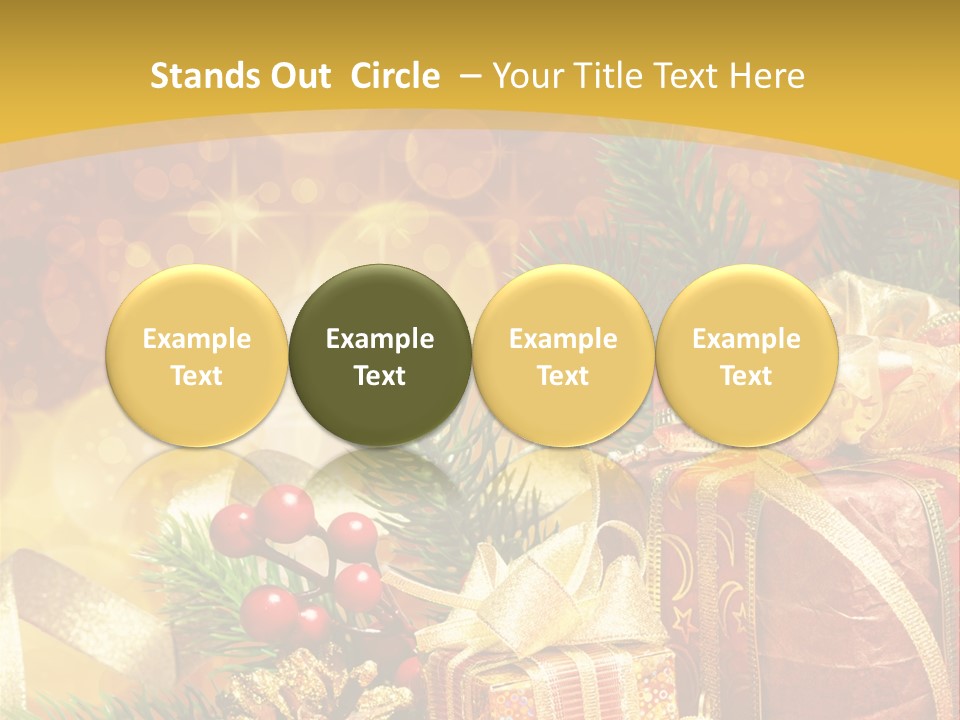 Stands Out Circle – Your Title Text Here

Example Text

Example Text

Example Text

Example Text